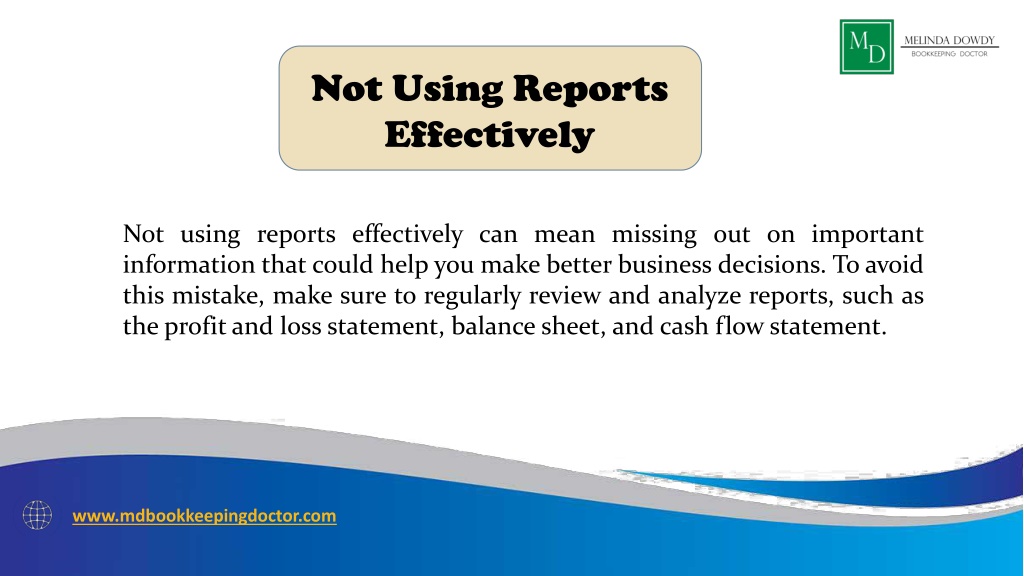 MD MELINDA DOWDY BOOKKEEPING DOCTOR

Not Using Reports Effectively

Not using reports effectively can mean missing out on important information that could help you make better business decisions. To avoid this mistake, make sure to regularly review and analyze reports, such as the profit and loss statement, balance sheet, and cash flow statement.

www.mdbookkeepingdoctor.com